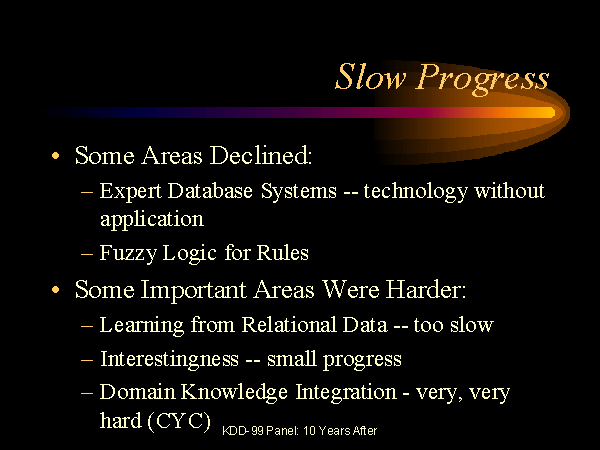 Slow Progress

• Some Areas Declined:
– Expert Database Systems -- technology without application
– Fuzzy Logic for Rules

• Some Important Areas Were Harder:
– Learning from Relational Data -- too slow
– Interestingness -- small progress
– Domain Knowledge Integration - very, very hard (CYC)

KDD-99 Panel: 10 Years After